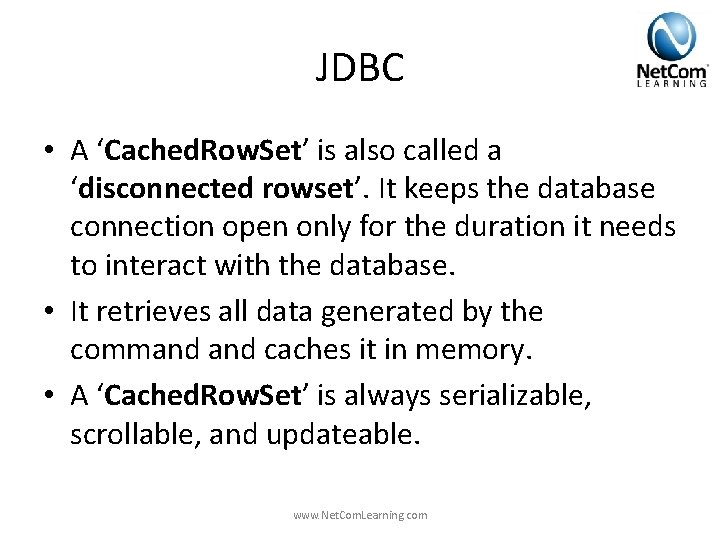 JDBC

NetCom
LEARNING

• A ‘CachedRowSet’ is also called a ‘disconnected rowset’. It keeps the database connection open only for the duration it needs to interact with the database.

• It retrieves all data generated by the command and caches it in memory.

• A ‘CachedRowSet’ is always serializable, scrollable, and updateable.

www.NetComLearning.com